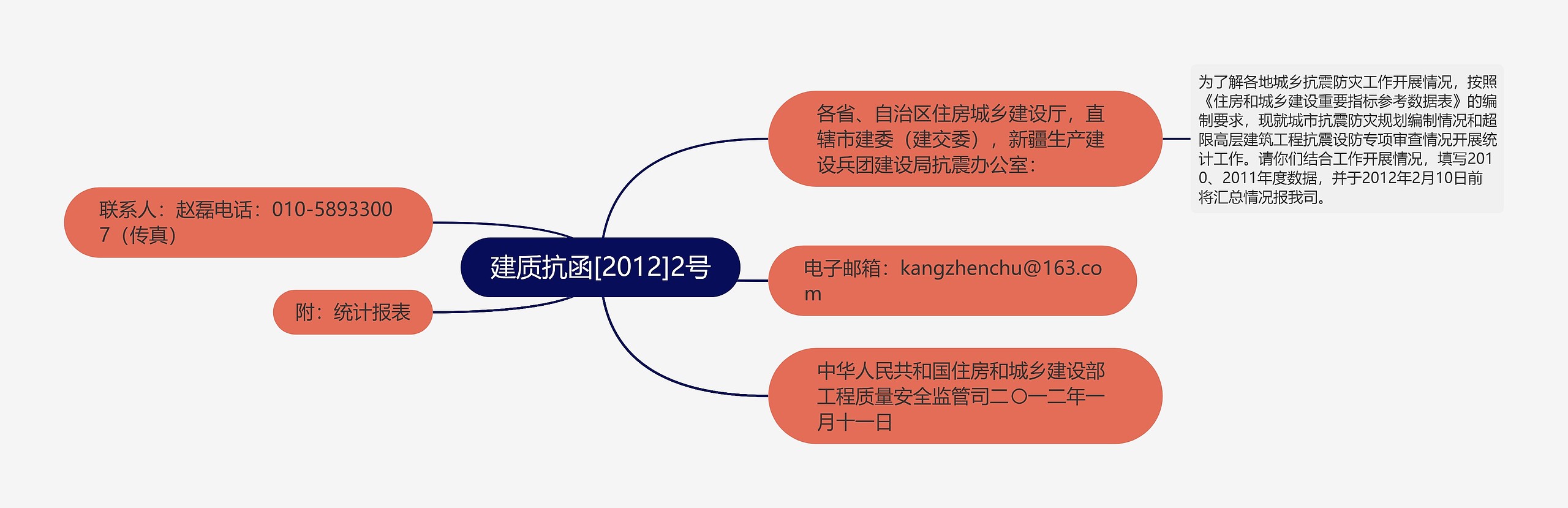 建质抗函[2012]2号

各省、自治区住房城乡建设厅，直辖市建委（建交委），新疆生产建设兵团建设局抗震办公室：

为了解各地城乡抗震防灾工作开展情况，按照《住房和城乡建设重要指标参考数据表》的编制要求，现就城市抗震防灾规划编制情况和超限高层建筑工程抗震设防专项审查情况开展统计工作。请你们结合工作开展情况，填写2010、2011年度数据，并于2012年2月10日前将汇总情况报我司。

电子邮箱：kangzhenchu@163.com

中华人民共和国住房和城乡建设部工程质量安全监管司二〇一二年一月十一日

联系人：赵磊电话：010-58933007（传真）

附：统计报表